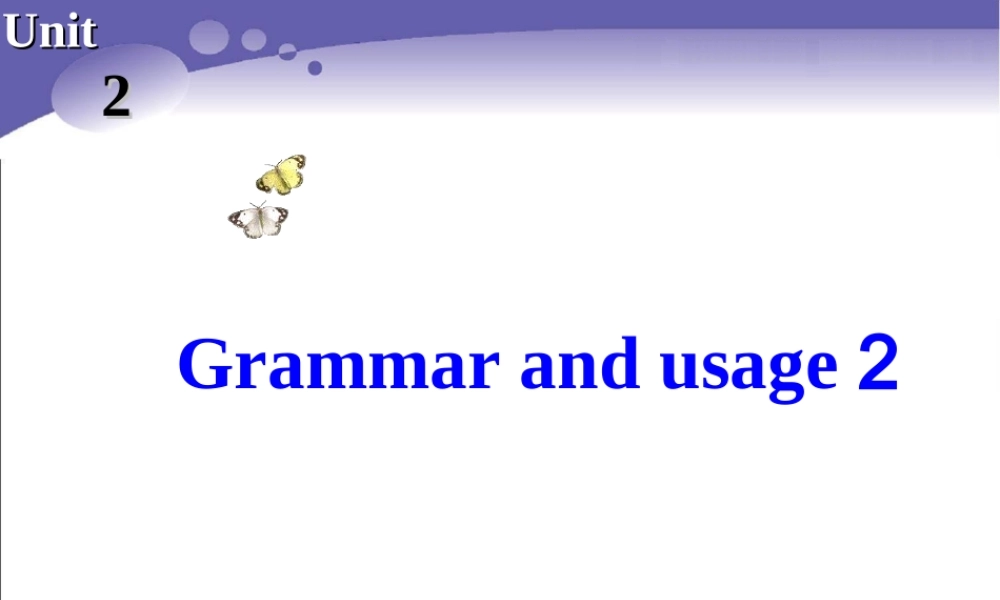 Unit
2

Grammar and usage 2